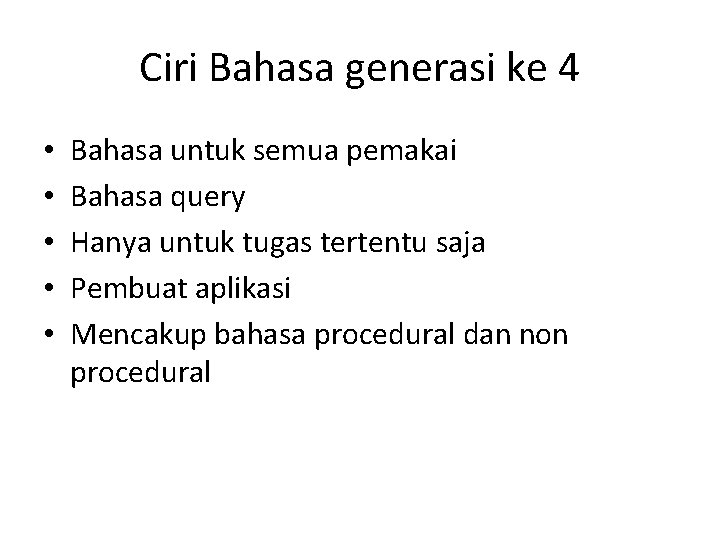 Ciri Bahasa generasi ke 4

• Bahasa untuk semua pemakai
• Bahasa query
• Hanya untuk tugas tertentu saja
• Pembuat aplikasi
• Mencakup bahasa procedural dan non procedural